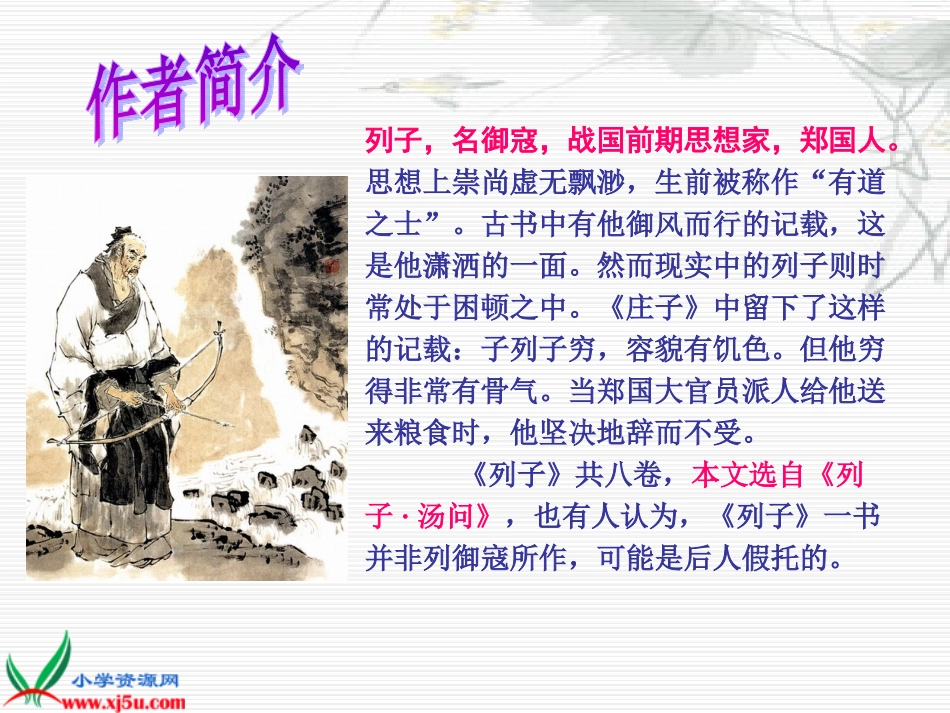 作者简介

列子，名御寇，战国前期思想家，郑国人。思想上崇尚虚无飘渺，生前被称作“有道之士”。古书中有他御风而行的记载，这是他潇洒的一面。然而现实中的列子则时常处于困顿之中。《庄子》中留下了这样的记载：子列子穷，容貌有饥色。但他穷得非常有骨气。当郑国大官员派人给他送来粮食时，他坚决地辞而不受。

《列子》共八卷，本文选自《列子·汤问》，也有人认为，《列子》一书并非列御寇所作，可能是后人假托的。

小学资源网
www.xj5u.com